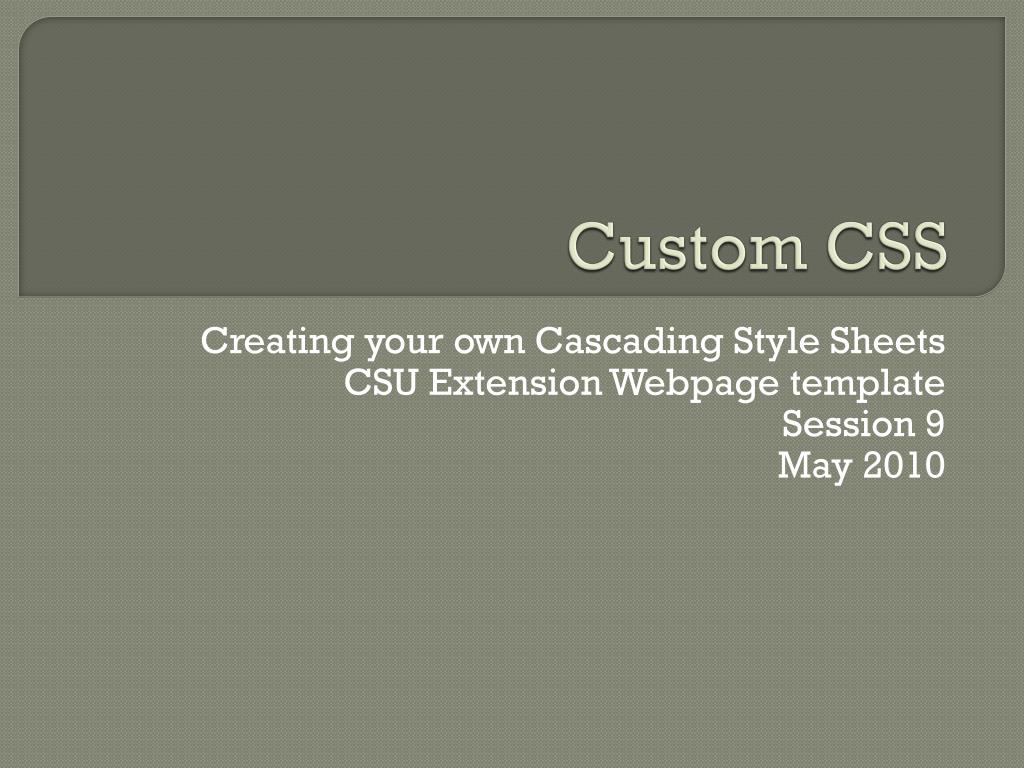 Custom CSS

Creating your own Cascading Style Sheets
CSU Extension Webpage template
Session 9
May 2010